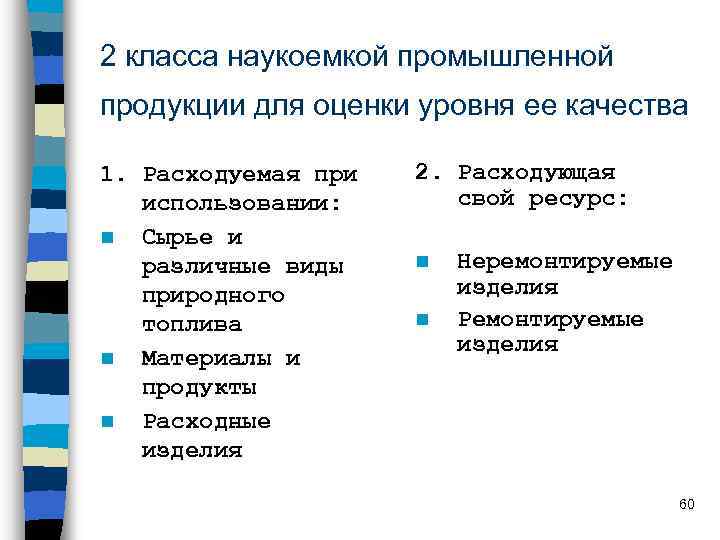 2 класса наукоемкой промышленной продукции для оценки уровня ее качества

1. Расходуемая при использовании:

- Сырье и различные виды природного топлива
- Материалы и продукты
- Расходные изделия

2. Расходующая свой ресурс:

- Неремонтируемые изделия
- Ремонтируемые изделия

60